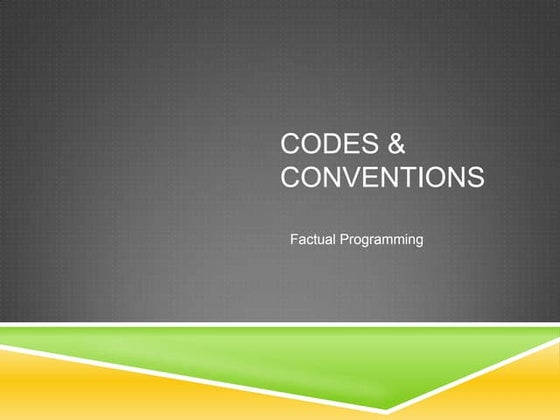 CODES & CONVENTIONS

Factual Programming